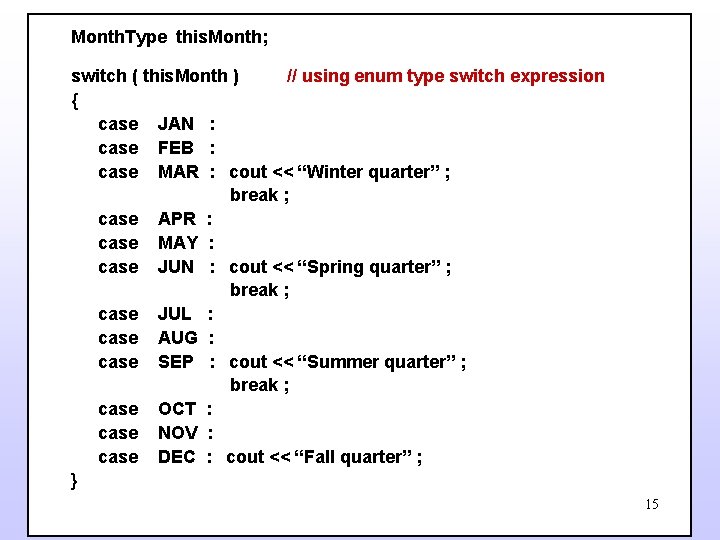 MonthType thisMonth;

switch ( thisMonth ) // using enum type switch expression
{
case JAN :
case FEB :
case MAR : cout << “Winter quarter” ;
break ;
case APR :
case MAY :
case JUN : cout << “Spring quarter” ;
break ;
case JUL :
case AUG :
case SEP : cout << “Summer quarter” ;
break ;
case OCT :
case NOV :
case DEC : cout << “Fall quarter” ;
}

15